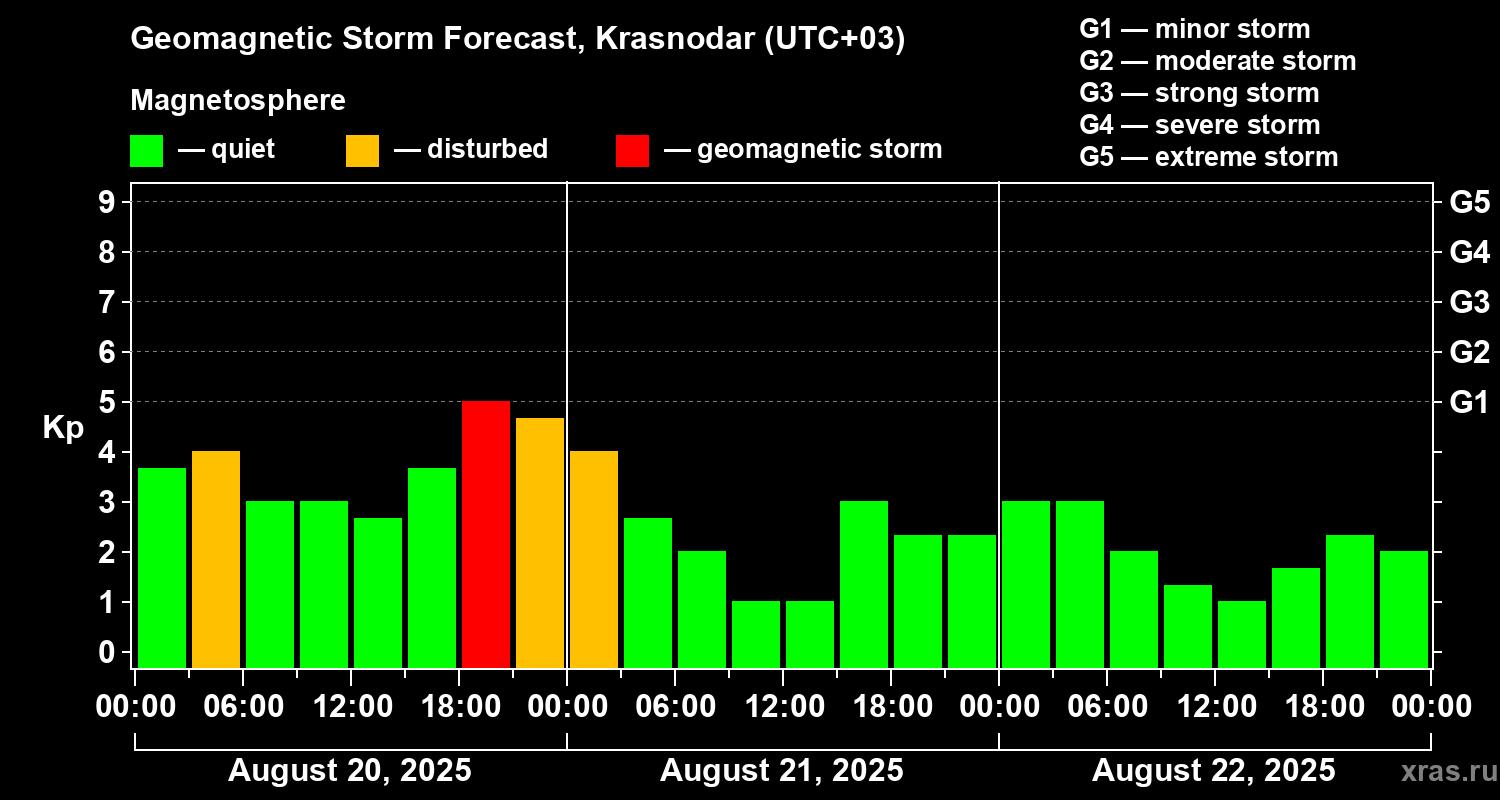 Geomagnetic Storm Forecast, Krasnodar (UTC+03)

Magnetosphere

— quiet — disturbed — geomagnetic storm

G1 — minor storm
G2 — moderate storm
G3 — strong storm
G4 — severe storm
G5 — extreme storm

Kp

9
8
7
6
5
4
3
2
1
0

G5
G4
G3
G2
G1

00:00 06:00 12:00 18:00 00:00 06:00 12:00 18:00 00:00 06:00 12:00 18:00 00:00

August 20, 2025 August 21, 2025 August 22, 2025

xras.ru